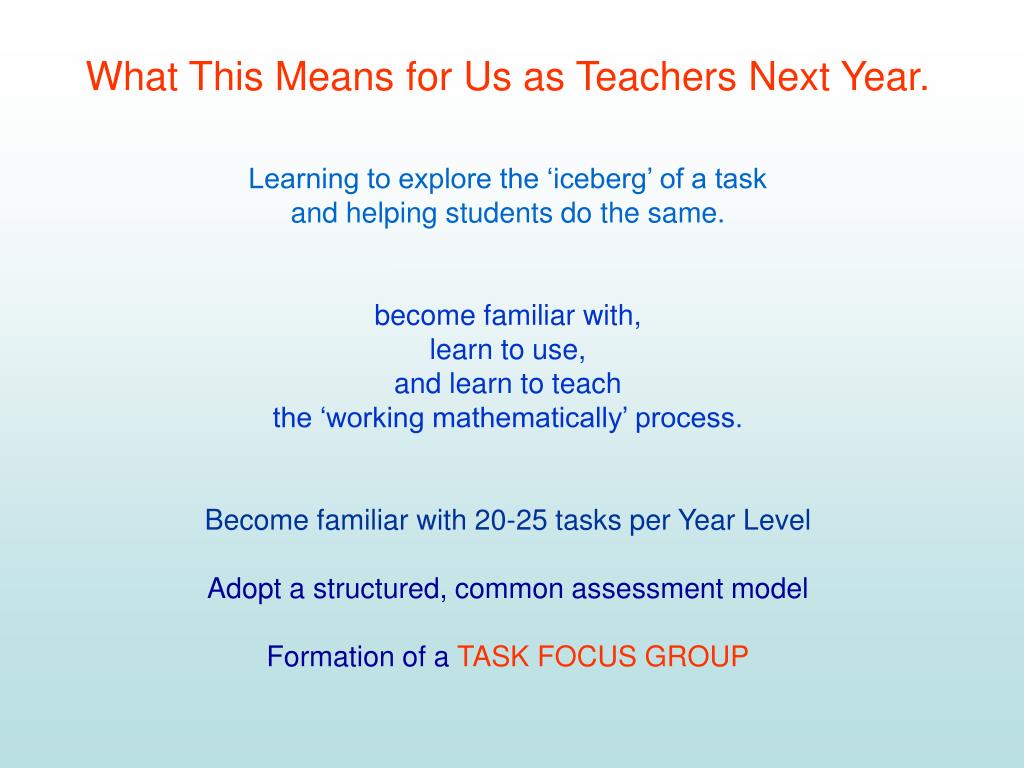 What This Means for Us as Teachers Next Year.

Learning to explore the ‘iceberg’ of a task and helping students do the same.

become familiar with,
learn to use,
and learn to teach
the ‘working mathematically’ process.

Become familiar with 20-25 tasks per Year Level

Adopt a structured, common assessment model

Formation of a TASK FOCUS GROUP